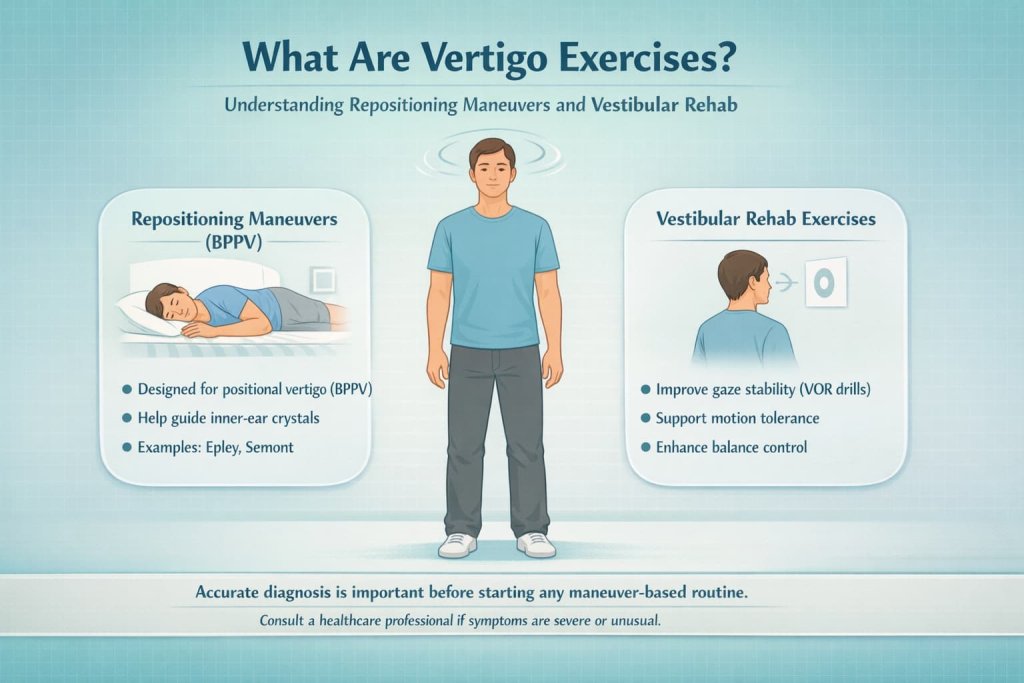 What Are Vertigo Exercises?

Understanding Repositioning Maneuvers and Vestibular Rehab

Repositioning Maneuvers (BPPV)

- Designed for positional vertigo (BPPV)
- Help guide inner-ear crystals
- Examples: Epley, Semont

Vestibular Rehab Exercises

- Improve gaze stability (VOR drills)
- Support motion tolerance
- Enhance balance control

Accurate diagnosis is important before starting any maneuver-based routine.

Consult a healthcare professional if symptoms are severe or unusual.